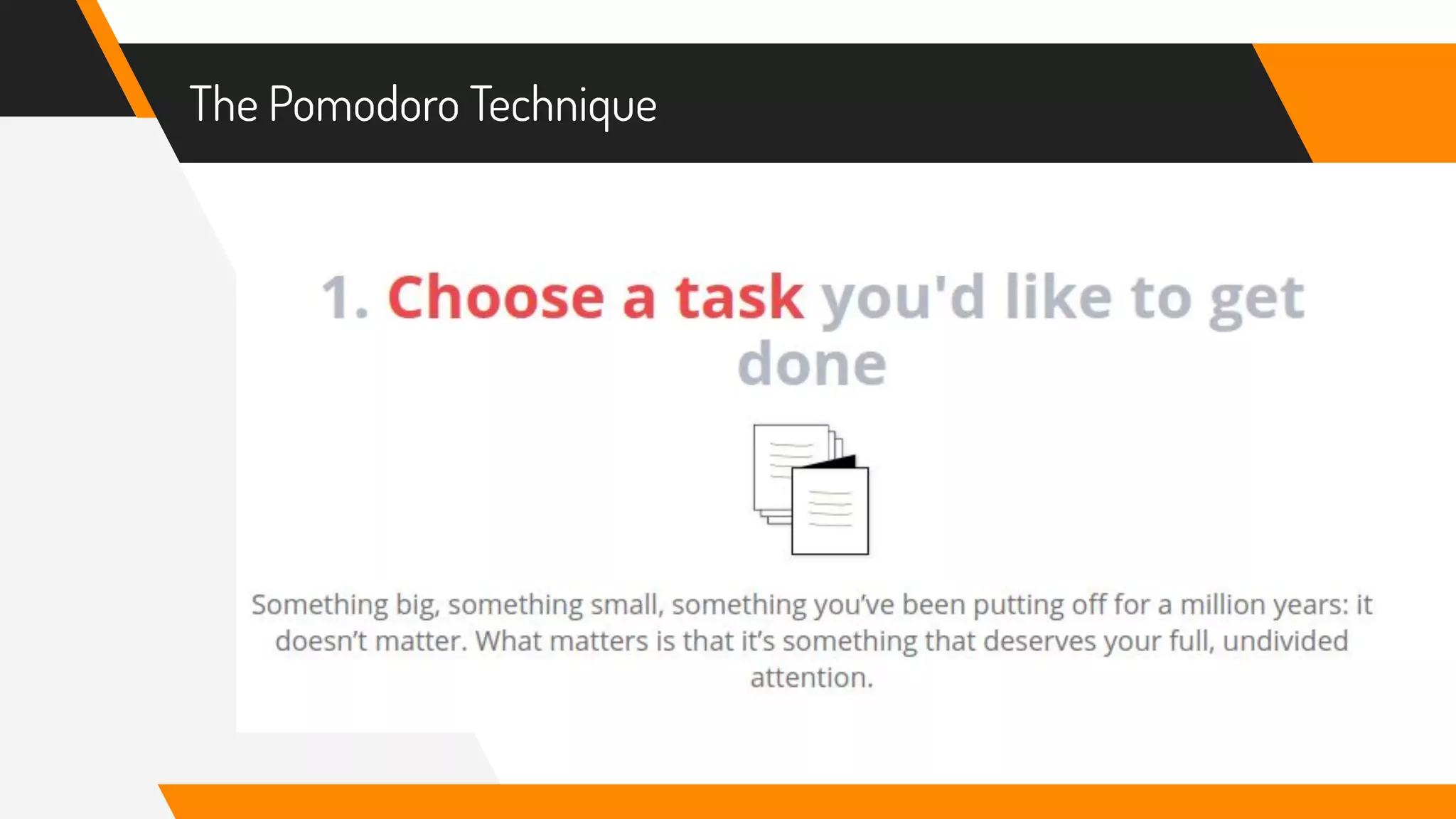 The Pomodoro Technique

1. Choose a task you'd like to get done

Something big, something small, something you've been putting off for a million years: it doesn't matter. What matters is that it's something that deserves your full, undivided attention.